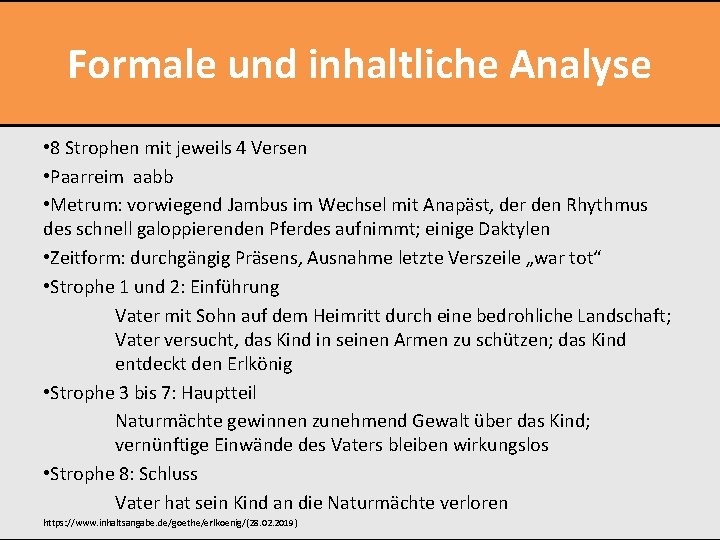 Formale und inhaltliche Analyse

•8 Strophen mit jeweils 4 Versen

•Paarreim aabb

•Metrum: vorwiegend Jambus im Wechsel mit Anapäst, der den Rhythmus des schnell galoppierenden Pferdes aufnimmt; einige Daktylen

•Zeitform: durchgängig Präsens, Ausnahme letzte Verszeile „war tot“

•Strophe 1 und 2: Einführung

Vater mit Sohn auf dem Heimritt durch eine bedrohliche Landschaft; Vater versucht, das Kind in seinen Armen zu schützen; das Kind entdeckt den Erlkönig

•Strophe 3 bis 7: Hauptteil

Naturmächte gewinnen zunehmend Gewalt über das Kind; vernünftige Einwände des Vaters bleiben wirkungslos

•Strophe 8: Schluss

Vater hat sein Kind an die Naturmächte verloren

https://www.inhaltsangabe.de/goethe/erlkoenig/(28.02.2019)